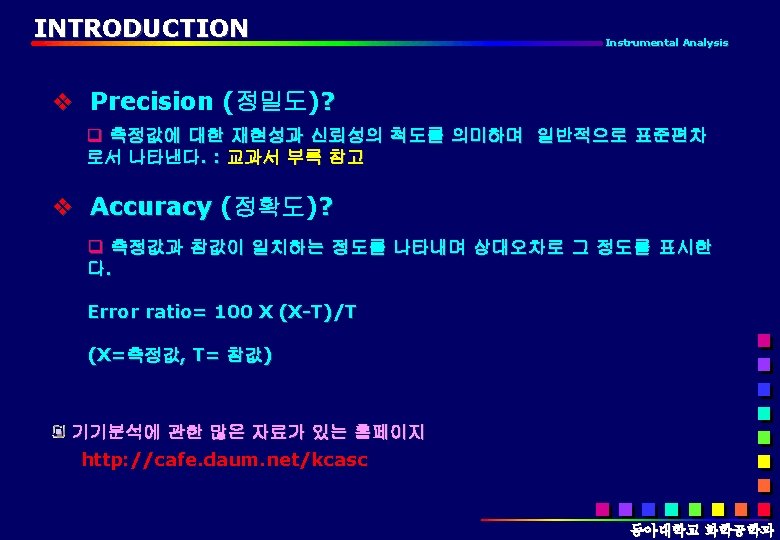 INTRODUCTION

Instrumental Analysis

❖ Precision (정밀도)?

❑ 측정값에 대한 재현성과 신뢰성의 척도를 의미하며 일반적으로 표준편차로서 나타낸다. : 교과서 부록 참고

❖ Accuracy (정확도)?

❑ 측정값과 참값이 일치하는 정도를 나타내며 상대오차로 그 정도를 표시한다.

Error ratio= 100 X (X-T)/T

(X=측정값, T= 참값)

기기분석에 관한 많은 자료가 있는 홈페이지

http://cafe.daum.net/kcasc

동아대학교 화학공학과